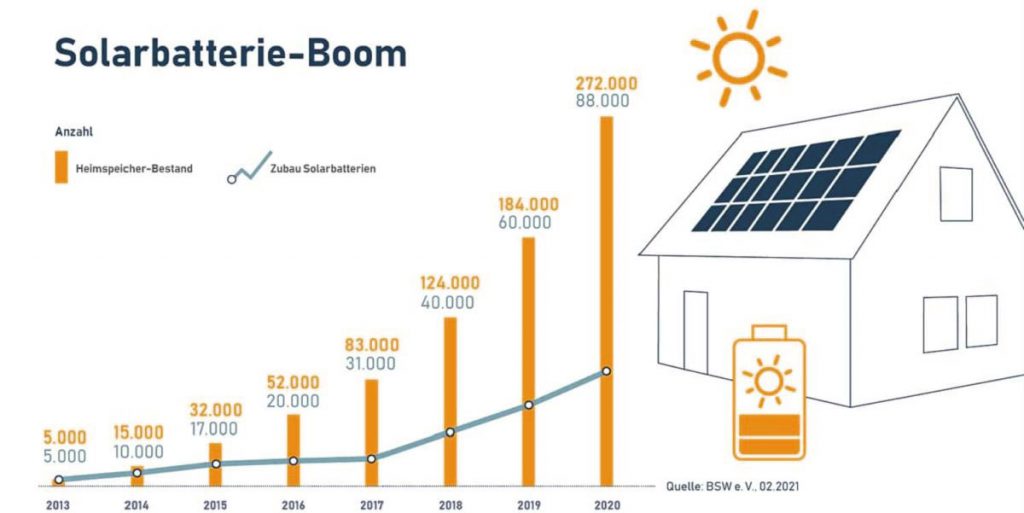 Solarbatterie-Boom

Anzahl

Heimspeicher-Bestand

Zubau Solarbatterien

5.000
5.000

15.000
10.000

32.000
17.000

52.000
20.000

83.000
31.000

124.000
40.000

184.000
60.000

272.000
88.000

2013 2014 2015 2016 2017 2018 2019 2020

Quelle: BSW e. V., 02.2021